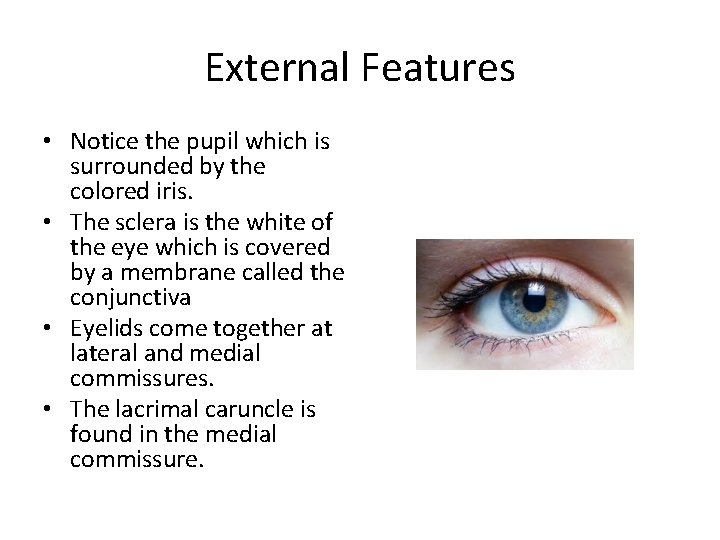 External Features

• Notice the pupil which is surrounded by the colored iris.
• The sclera is the white of the eye which is covered by a membrane called the conjunctiva
• Eyelids come together at lateral and medial commissures.
• The lacrimal caruncle is found in the medial commissure.